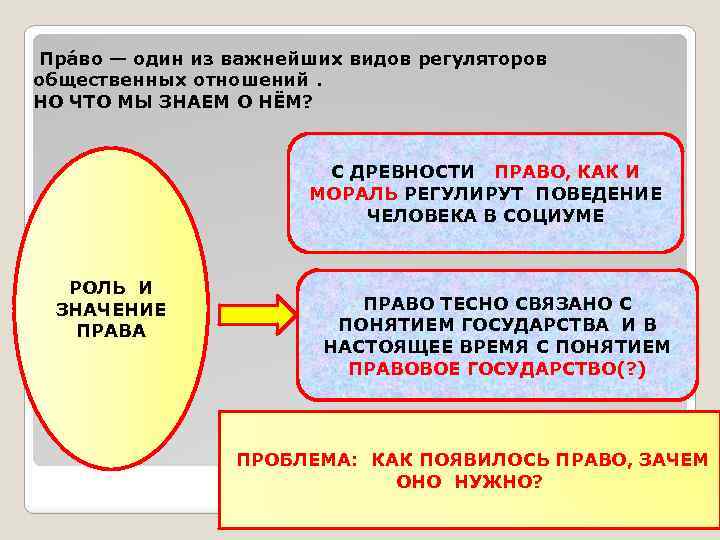 Пра́во — один из важнейших видов регуляторов общественных отношений .
НО ЧТО МЫ ЗНАЕМ О НЁМ?

РОЛЬ И ЗНАЧЕНИЕ ПРАВА

С ДРЕВНОСТИ ПРАВО, КАК И МОРАЛЬ РЕГУЛИРУТ ПОВЕДЕНИЕ ЧЕЛОВЕКА В СОЦИУМЕ

ПРАВО ТЕСНО СВЯЗАНО С ПОНЯТИЕМ ГОСУДАРСТВА И В НАСТОЯЩЕЕ ВРЕМЯ С ПОНЯТИЕМ ПРАВОВОЕ ГОСУДАРСТВО(?)

ПРОБЛЕМА: КАК ПОЯВИЛОСЬ ПРАВО, ЗАЧЕМ ОНО НУЖНО?